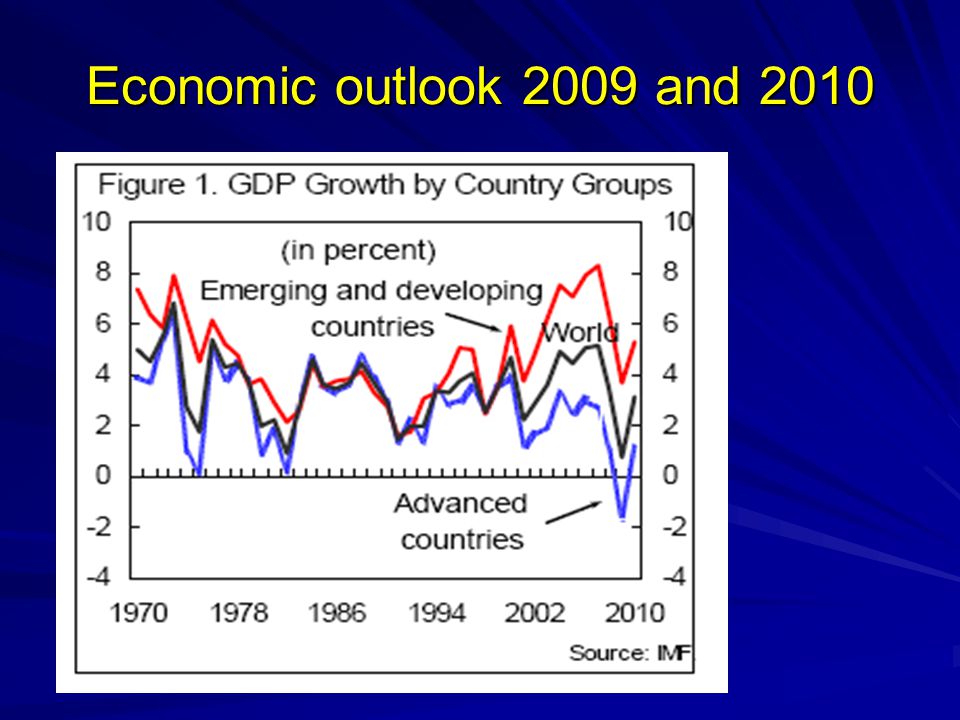 Economic outlook 2009 and 2010

Figure 1. GDP Growth by Country Groups

(in percent)

Emerging and developing countries

World

Advanced countries

10
8
6
4
2
0
-2
-4

10
8
6
4
2
0
-2
-4

1970 1978 1986 1994 2002 2010

Source: IMF